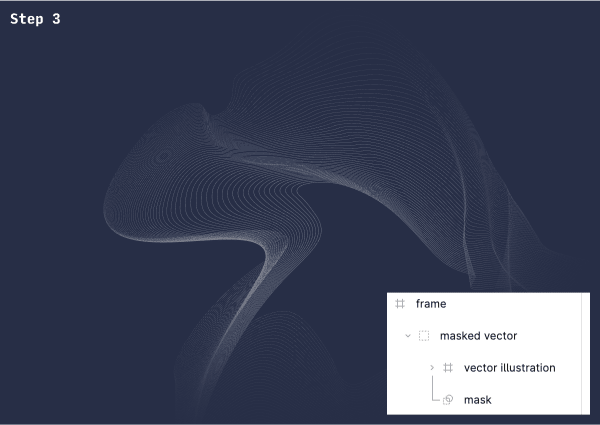 Step 3

frame

masked vector

vector illustration

mask